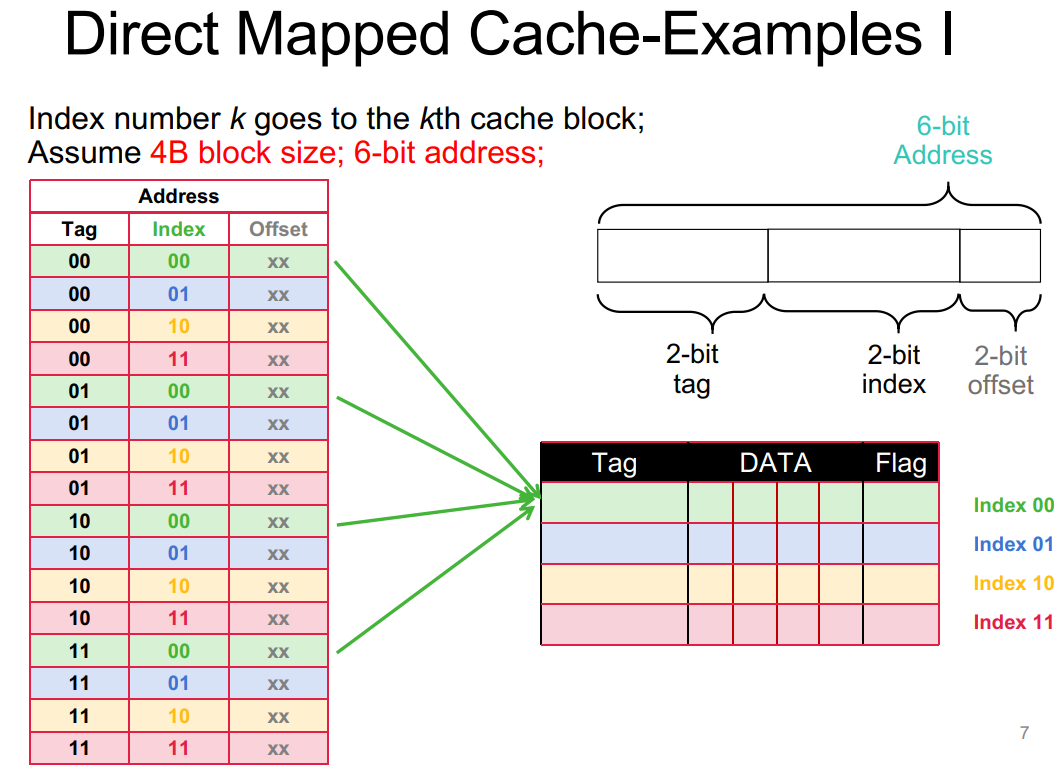 Direct Mapped Cache-Examples I

Index number k goes to the kth cache block;
Assume 4B block size; 6-bit address;

| Address | | |
|---|---|---|
| Tag | Index | Offset |
| 00 | 00 | xx |
| 00 | 01 | xx |
| 00 | 10 | xx |
| 00 | 11 | xx |
| 01 | 00 | xx |
| 01 | 01 | xx |
| 01 | 10 | xx |
| 01 | 11 | xx |
| 10 | 00 | xx |
| 10 | 01 | xx |
| 10 | 10 | xx |
| 10 | 11 | xx |
| 11 | 00 | xx |
| 11 | 01 | xx |
| 11 | 10 | xx |
| 11 | 11 | xx |

6-bit
Address

2-bit
tag

2-bit
index

2-bit
offset

Tag
DATA
Flag

Index 00
Index 01
Index 10
Index 11

7